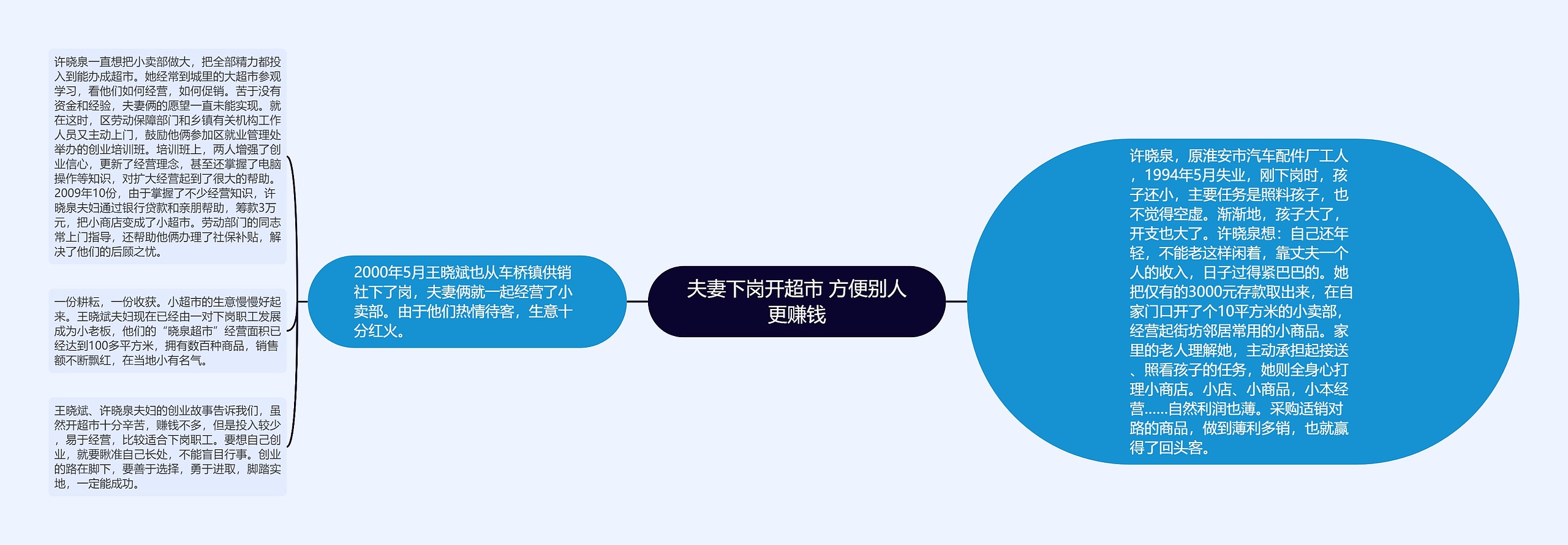 夫妻下岗开超市 方便别人更赚钱

许晓泉，原淮安市汽车配件厂工人，1994年5月失业，刚下岗时，孩子还小，主要任务是照料孩子，也不觉得空虚。渐渐地，孩子大了，开支也大了。许晓泉想：自己还年轻，不能老这样闲着，靠丈夫一个人的收入，日子过得紧巴巴的。她把仅有的3000元存款取出来，在自家门口开了个10平方米的小卖部，经营起街坊邻居常用的小商品。家里的老人理解她，主动承担起接送、照看孩子的任务，她则全身心打理小商店。小店、小商品，小本经营……自然利润也薄。采购适销对路的商品，做到薄利多销，也就赢得了回头客。

2000年5月王晓斌也从车桥镇供销社下了岗，夫妻俩就一起经营了小卖部。由于他们热情待客，生意十分红火。

许晓泉一直想把小卖部做大，把全部精力都投入到能办成超市。她经常到城里的大超市参观学习，看他们如何经营，如何促销。苦于没有资金和经验，夫妻俩的愿望一直未能实现。就在这时，区劳动保障部门和乡镇有关机构工作人员又主动上门，鼓励他俩参加区就业管理处举办的创业培训班。培训班上，两人增强了创业信心，更新了经营理念，甚至还掌握了电脑操作等知识，对扩大经营起到了很大的帮助。2009年10份，由于掌握了不少经营知识，许晓泉夫妇通过银行贷款和亲朋帮助，筹款3万元，把小商店变成了小超市。劳动部门的同志常上门指导，还帮助他俩办理了社保补贴，解决了他们的后顾之忧。

一份耕耘，一份收获。小超市的生意慢慢好起来。王晓斌夫妇现在已经由一对下岗职工发展成为小老板，他们的“晓泉超市”经营面积已经达到100多平方米，拥有数百种商品，销售额不断飘红，在当地小有名气。

王晓斌、许晓泉夫妇的创业故事告诉我们，虽然开超市十分辛苦，赚钱不多，但是投入较少，易于经营，比较适合下岗职工。要想自己创业，就要瞅准自己长处，不能盲目行事。创业的路在脚下，要善于选择，勇于进取，脚踏实地，一定能成功。